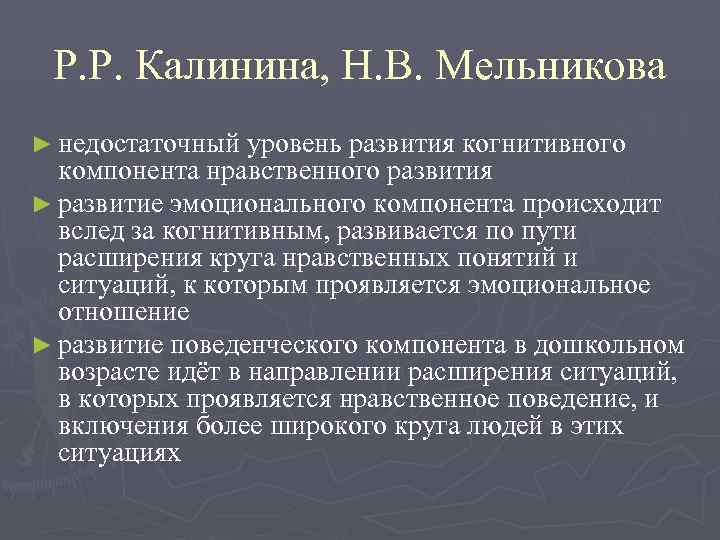 Р.Р. Калинина, Н.В. Мельникова

► недостаточный уровень развития когнитивного компонента нравственного развития

► развитие эмоционального компонента происходит вслед за когнитивным, развивается по пути расширения круга нравственных понятий и ситуаций, к которым проявляется эмоциональное отношение

► развитие поведенческого компонента в дошкольном возрасте идёт в направлении расширения ситуаций, в которых проявляется нравственное поведение, и включения более широкого круга людей в этих ситуациях